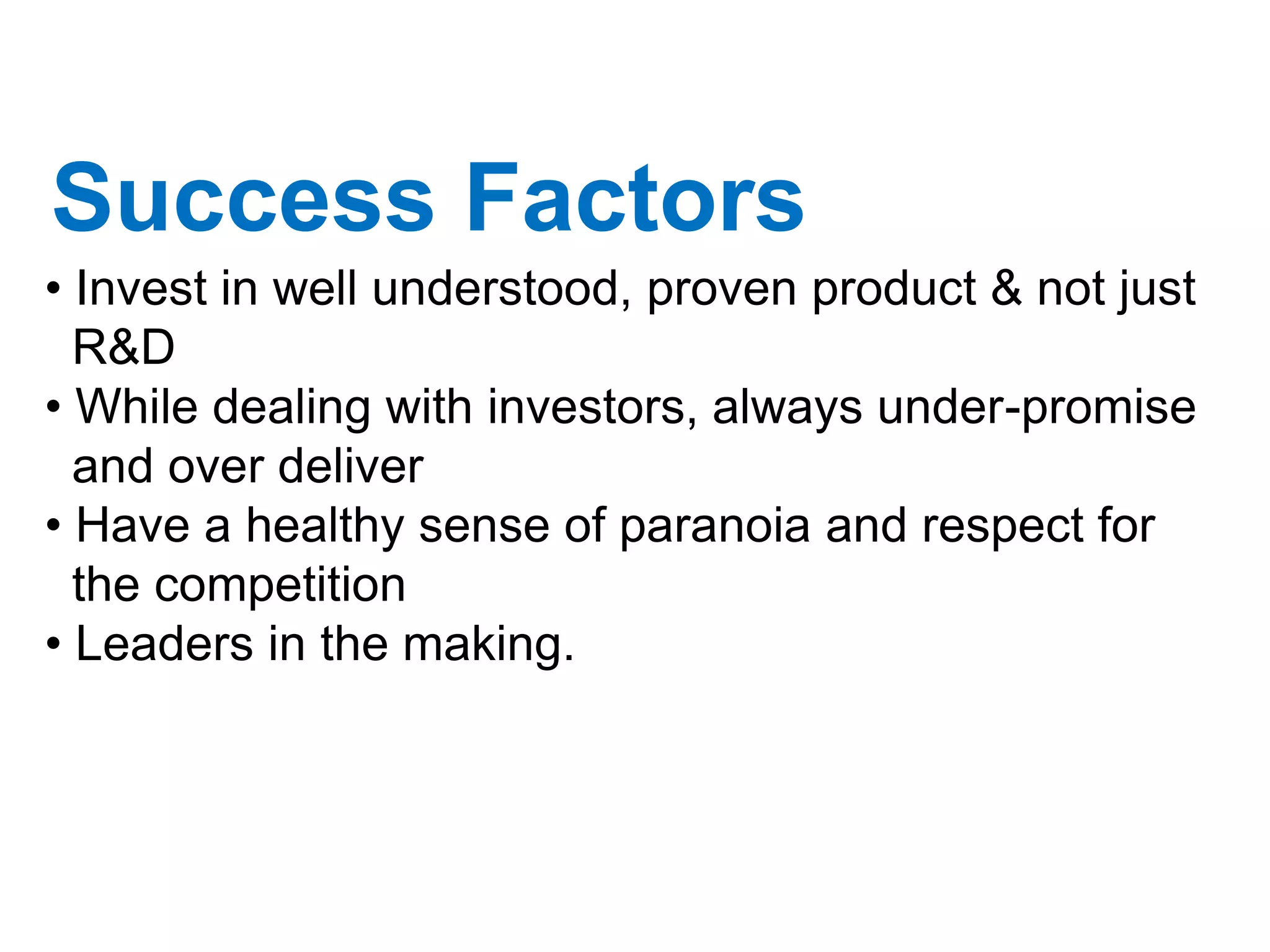 Success Factors

• Invest in well understood, proven product & not just R&D
• While dealing with investors, always under-promise and over deliver
• Have a healthy sense of paranoia and respect for the competition
• Leaders in the making.